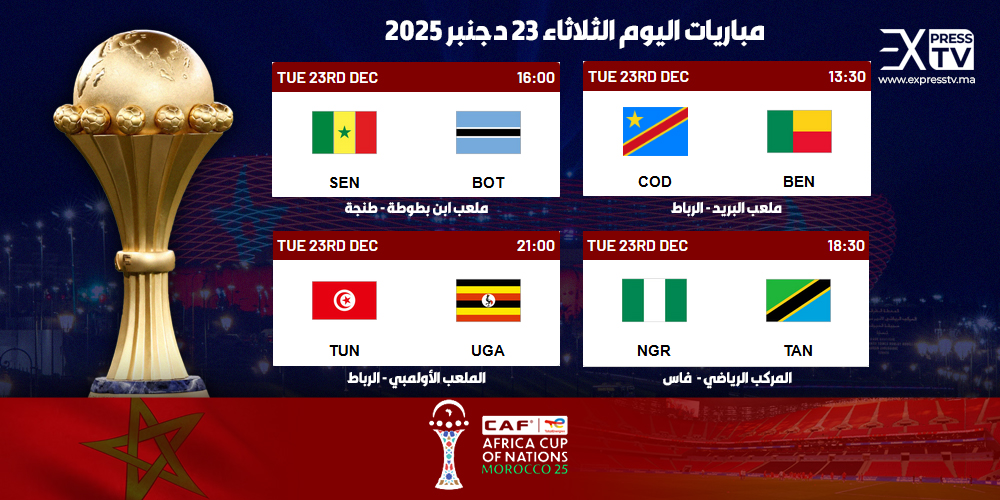 مباريات اليوم الثلاثاء 23 دجنبر 2025

EX PRESS TV
www.expresstv.ma

TUE 23RD DEC 13:30
COD BEN
ملعب البريد - الرباط

TUE 23RD DEC 16:00
SEN BOT
ملعب ابن بطوطة - طنجة

TUE 23RD DEC 18:30
NGR TAN
المركب الرياضي - فاس

TUE 23RD DEC 21:00
TUN UGA
الملعب الأولمبي - الرباط

CAF
AFRICA CUP OF NATIONS
MOROCCO 25